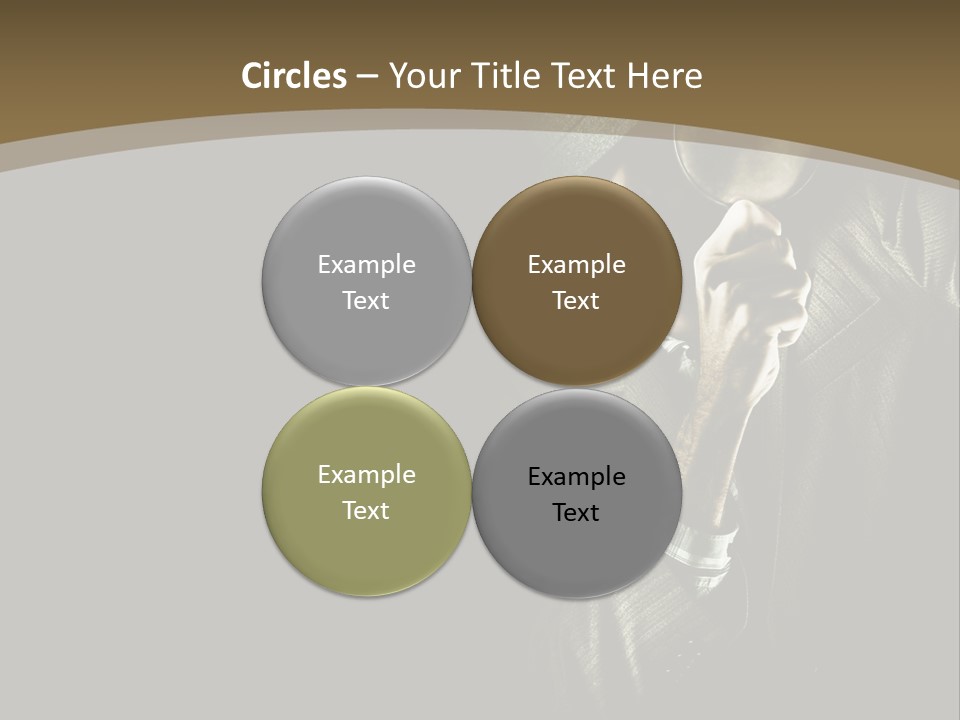 Circles – Your Title Text Here

Example Text

Example Text

Example Text

Example Text